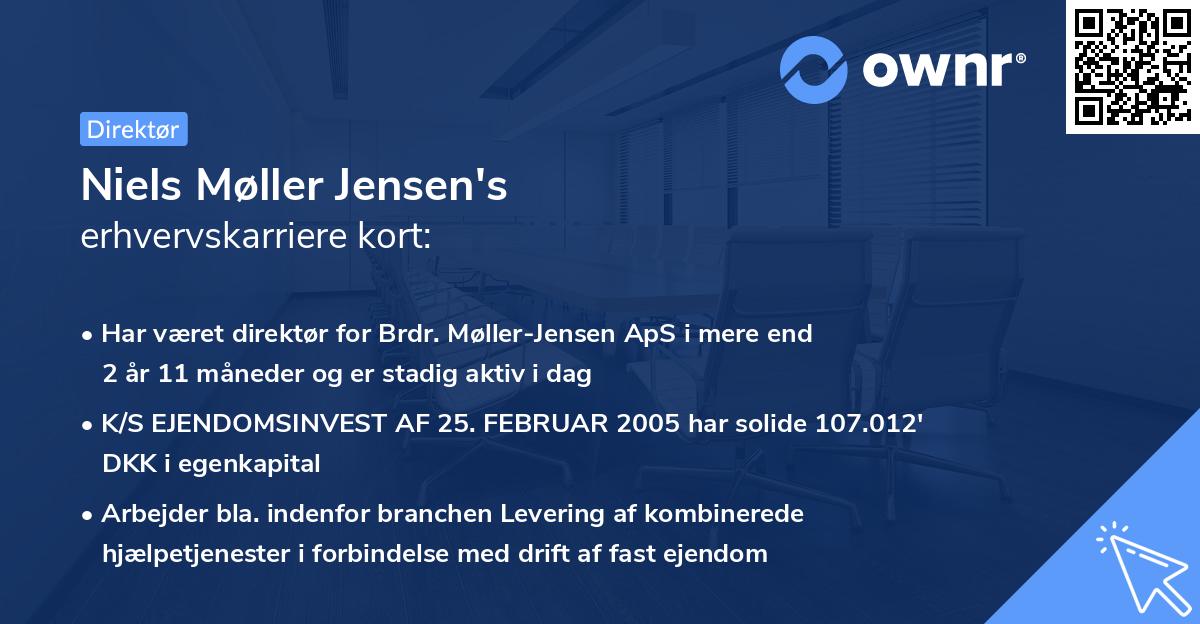 ownr®

Direktør

Niels Møller Jensen's
erhvervskarriere kort:

• Har været direktør for Brdr. Møller-Jensen ApS i mere end 2 år 11 måneder og er stadig aktiv i dag

• K/S EJENDOMSINVEST AF 25. FEBRUAR 2005 har solide 107.012' DKK i egenkapital

• Arbejder bla. indenfor branchen Levering af kombinerede hjælpetjenester i forbindelse med drift af fast ejendom